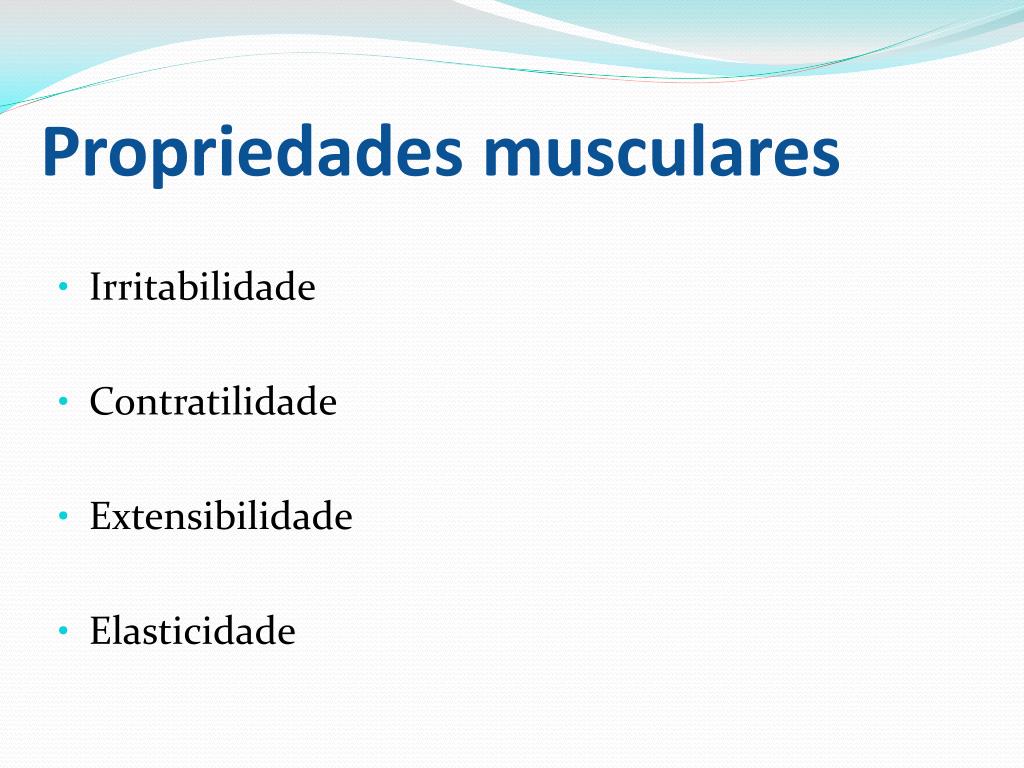 Propriedades musculares

• Irritabilidade

• Contratilidade

• Extensibilidade

• Elasticidade